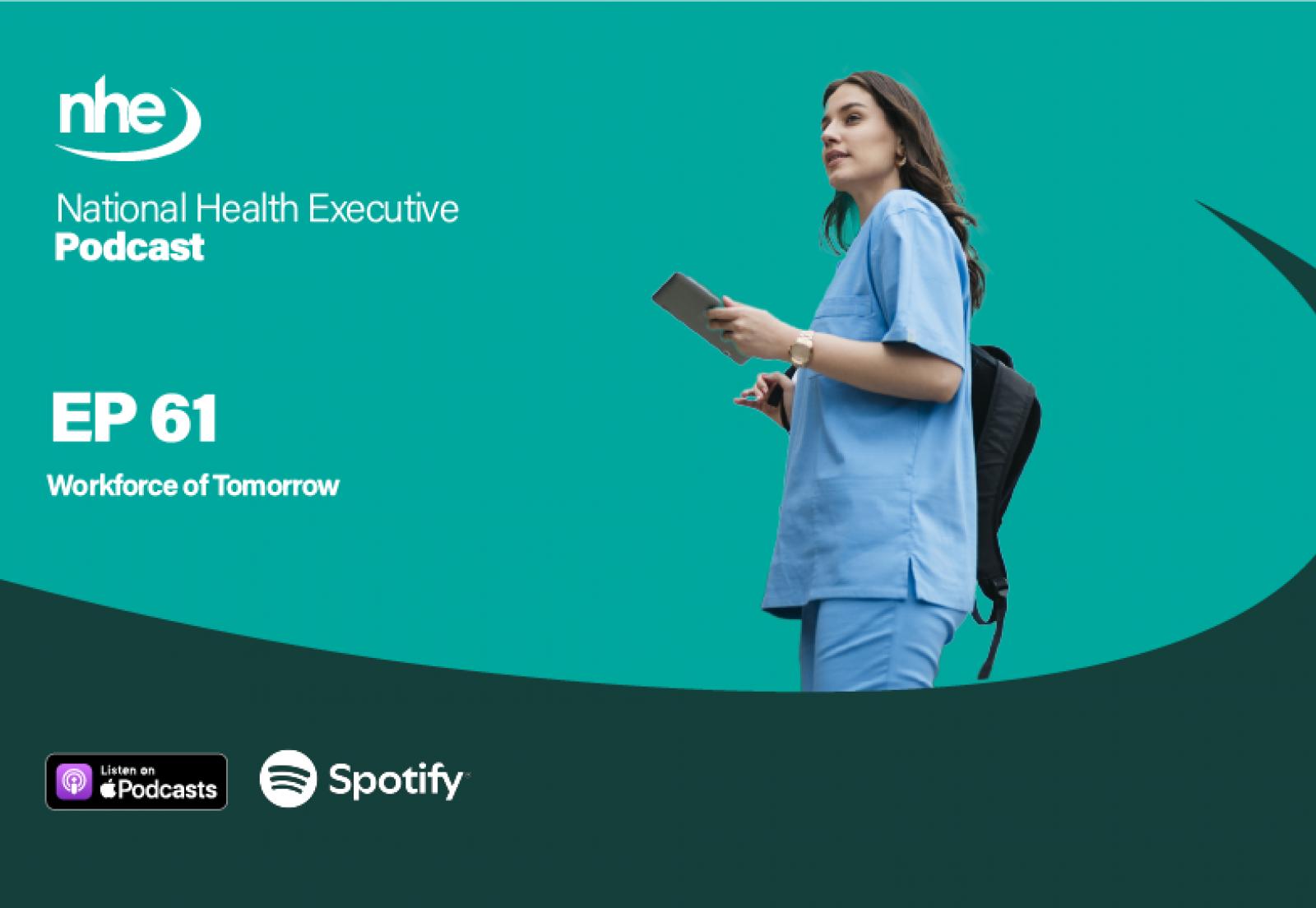 nhe

National Health Executive
Podcast

EP 61

Workforce of Tomorrow

Listen on Podcasts

Spotify